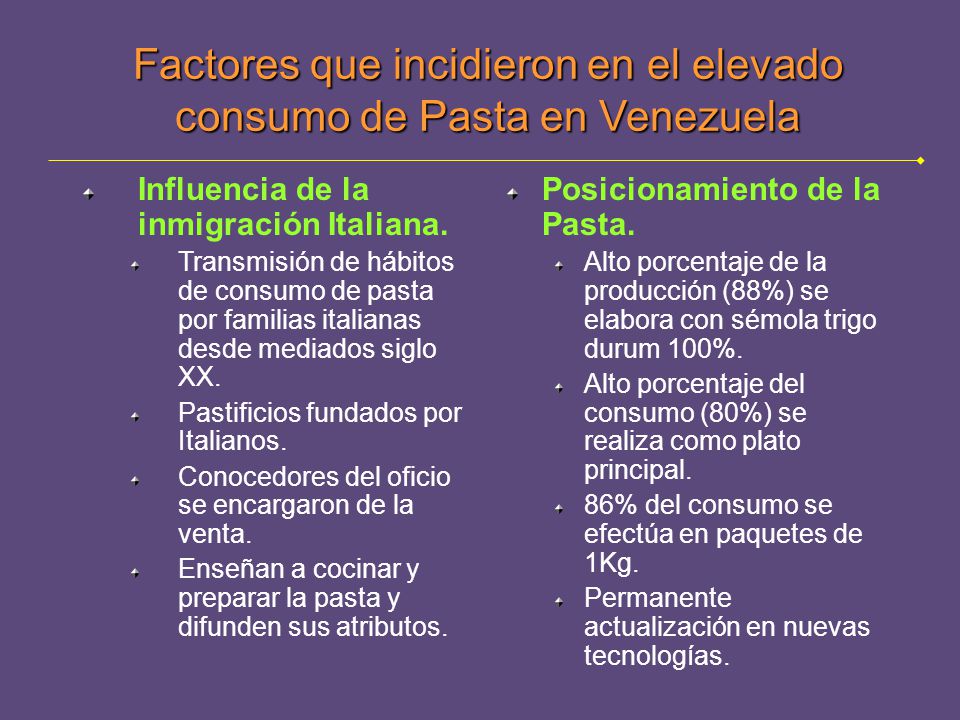 Factores que incidieron en el elevado consumo de Pasta en Venezuela

Influencia de la inmigración Italiana.

Transmisión de hábitos de consumo de pasta por familias italianas desde mediados siglo XX.

Pastificios fundados por Italianos.

Conocedores del oficio se encargaron de la venta.

Enseñan a cocinar y preparar la pasta y difunden sus atributos.

Posicionamiento de la Pasta.

Alto porcentaje de la producción (88%) se elabora con sémola trigo durum 100%.

Alto porcentaje del consumo (80%) se realiza como plato principal.

86% del consumo se efectúa en paquetes de 1Kg.

Permanente actualización en nuevas tecnologías.